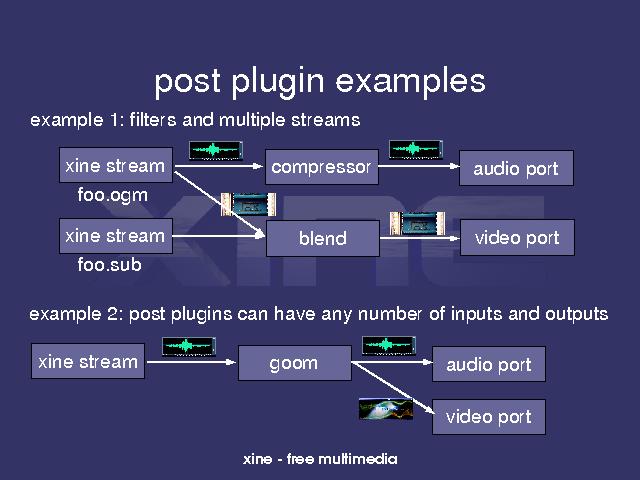 post plugin examples

example 1: filters and multiple streams

xine stream

foo.ogm

compressor

audio port

xine stream

foo.sub

blend

video port

example 2: post plugins can have any number of inputs and outputs

xine stream

goom

audio port

video port

xine - free multimedia